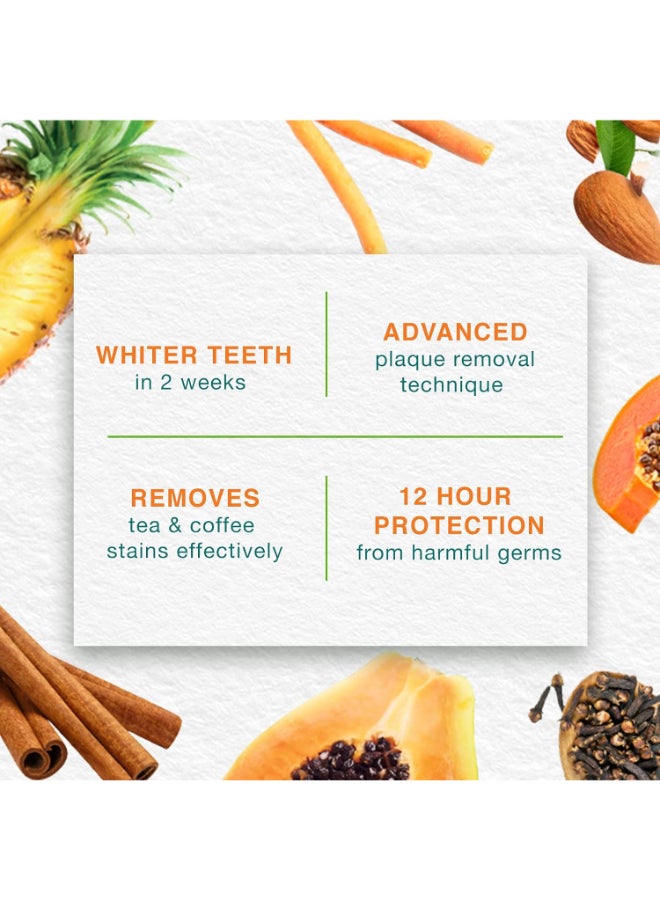 WHITER TEETH
in 2 weeks

ADVANCED
plaque removal
technique

REMOVES
tea & coffee
stains effectively

12 HOUR
PROTECTION
from harmful germs